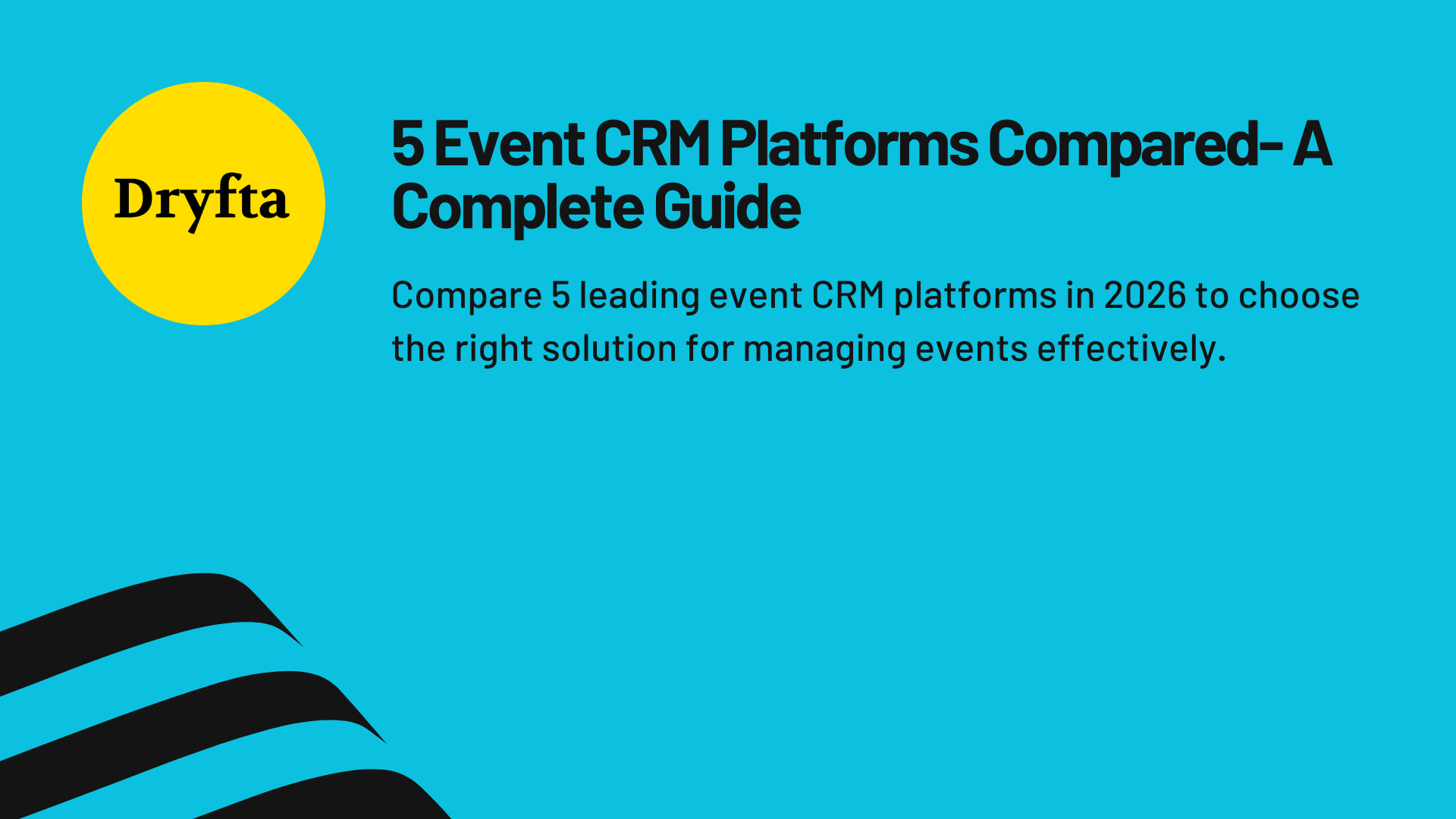 Dryfta

5 Event CRM Platforms Compared- A Complete Guide

Compare 5 leading event CRM platforms in 2026 to choose the right solution for managing events effectively.